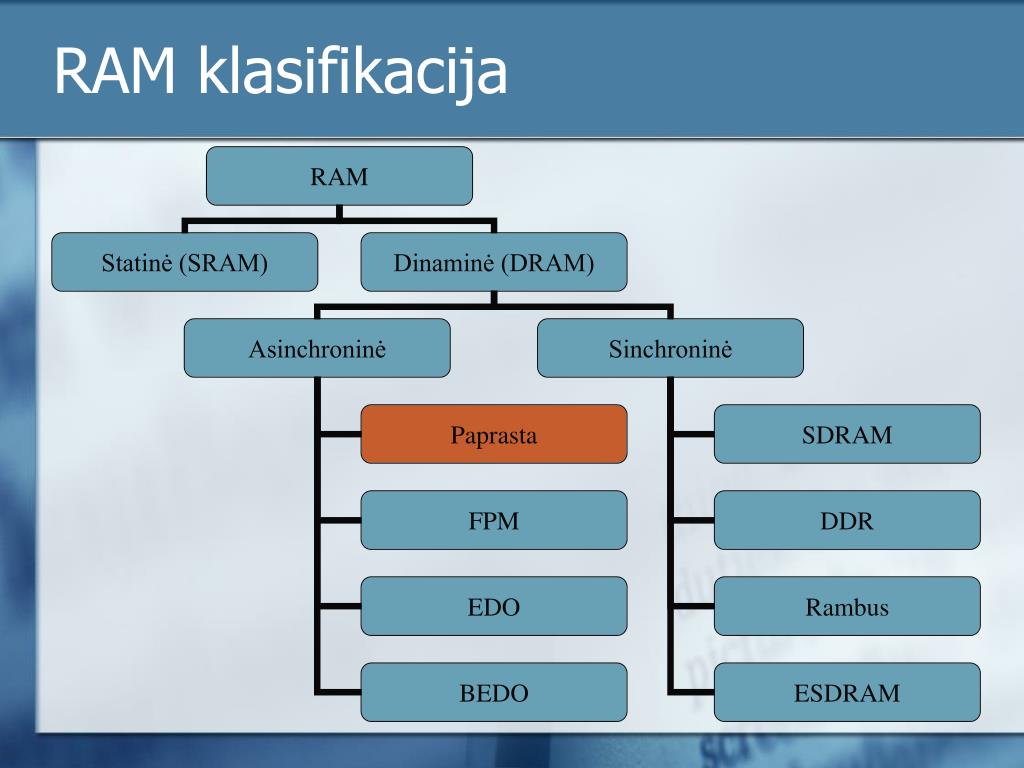 RAM klasifikacija

RAM

Statinė (SRAM)

Dinaminė (DRAM)

Asinchroninė

Sinchroninė

Paprasta

FPM

EDO

BEDO

SDRAM

DDR

Rambus

ESDRAM